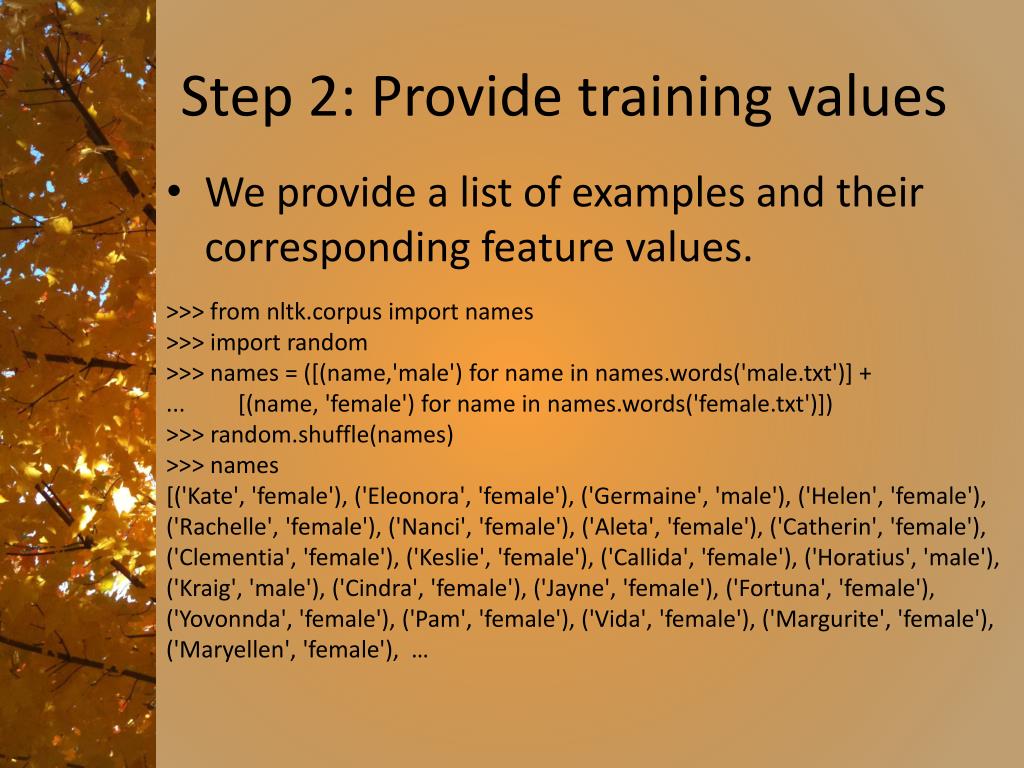 Step 2: Provide training values

• We provide a list of examples and their corresponding feature values.

>>> from nltk.corpus import names
>>> import random
>>> names = ([(name,'male') for name in names.words('male.txt')] +
...         [(name, 'female') for name in names.words('female.txt')])
>>> random.shuffle(names)
>>> names
[('Kate', 'female'), ('Eleonora', 'female'), ('Germaine', 'male'), ('Helen', 'female'), ('Rachelle', 'female'), ('Nanci', 'female'), ('Aleta', 'female'), ('Catherin', 'female'), ('Clementia', 'female'), ('Keslie', 'female'), ('Callida', 'female'), ('Horatius', 'male'), ('Kraig', 'male'), ('Cindra', 'female'), ('Jayne', 'female'), ('Fortuna', 'female'), ('Yovonnda', 'female'), ('Pam', 'female'), ('Vida', 'female'), ('Margurite', 'female'), ('Maryellen', 'female'), …